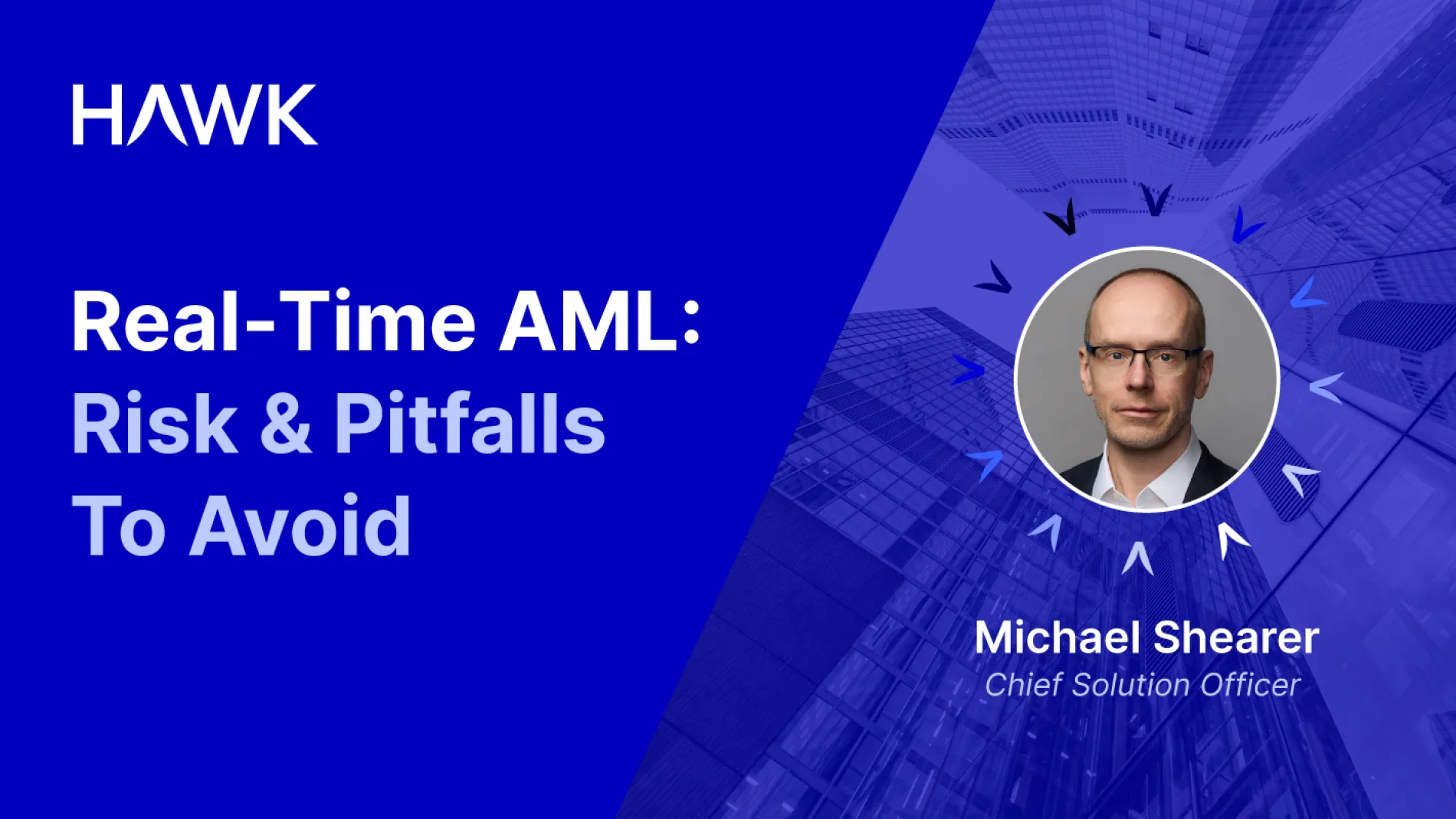 HAWK

Real-Time AML:
Risk & Pitfalls
To Avoid

Michael Shearer
Chief Solution Officer